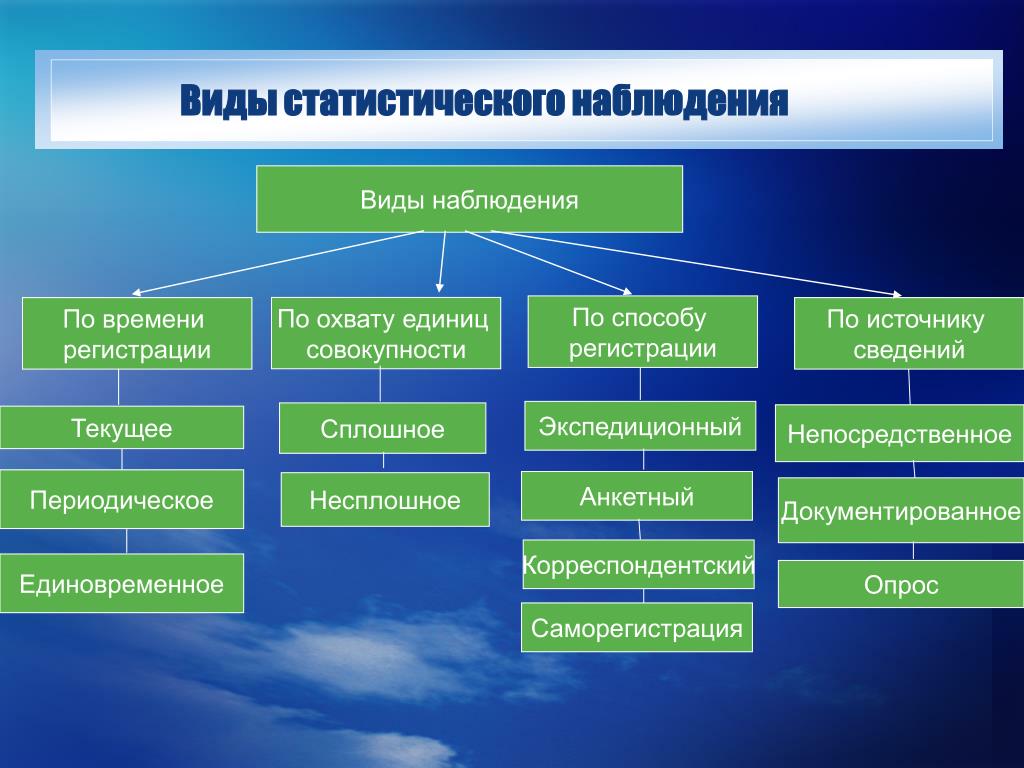 Виды статистического наблюдения

Виды наблюдения

По времени регистрации

Текущее

Периодическое

Единовременное

По охвату единиц совокупности

Сплошное

Несплошное

По способу регистрации

Экспедиционный

Анкетный

Корреспондентский

Саморегистрация

По источнику сведений

Непосредственное

Документированное

Опрос